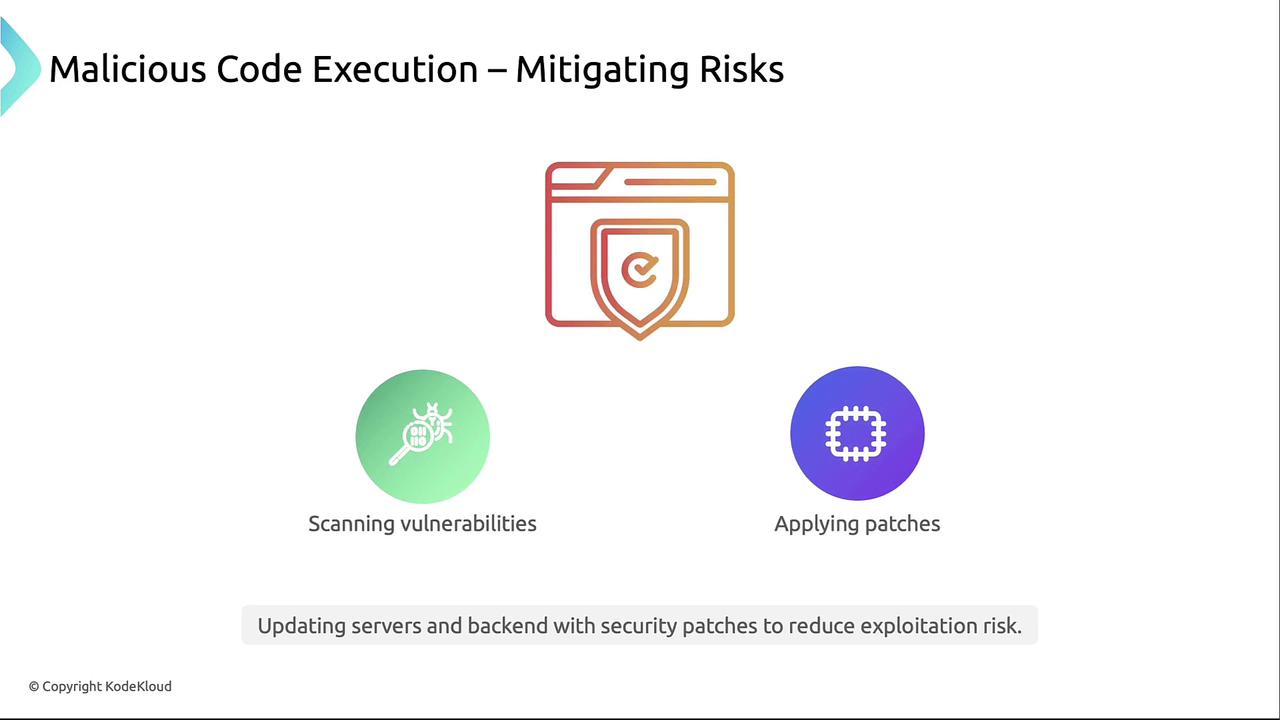 Malicious Code Execution – Mitigating Risks

Scanning vulnerabilities

Applying patches

Updating servers and backend with security patches to reduce exploitation risk.

© Copyright KodeKloud